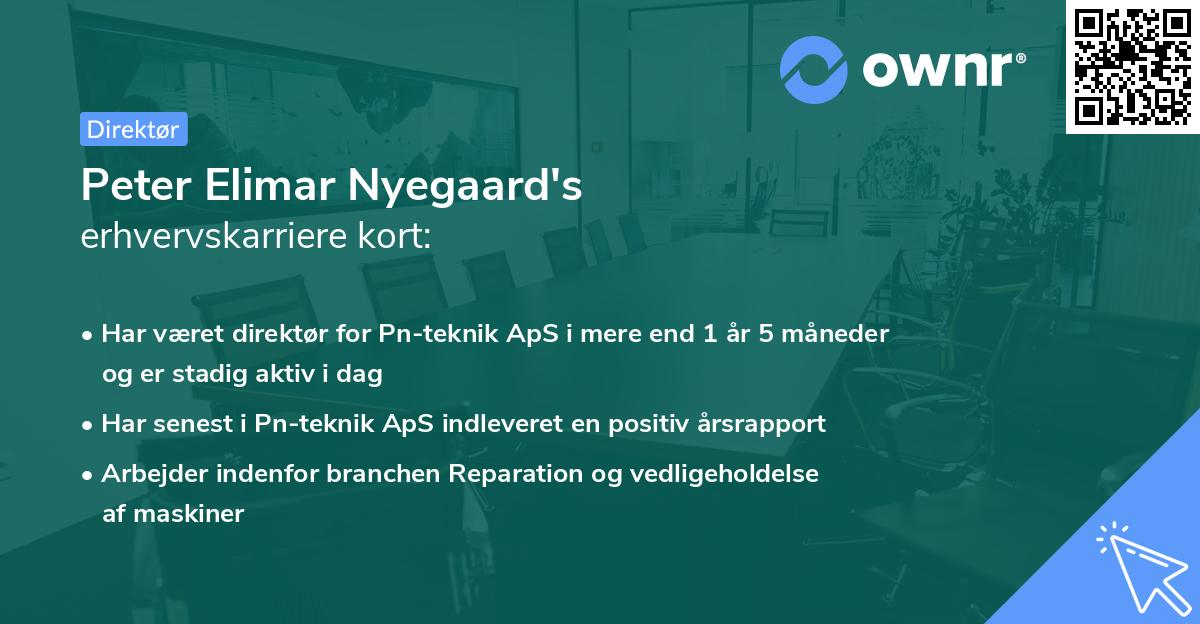 ownr®

Direktør

Peter Elimar Nyegaard's
erhvervskarriere kort:

• Har været direktør for Pn-teknik ApS i mere end 1 år 5 måneder og er stadig aktiv i dag

• Har senest i Pn-teknik ApS indleveret en positiv årsrapport

• Arbejder indenfor branchen Reparation og vedligeholdelse af maskiner